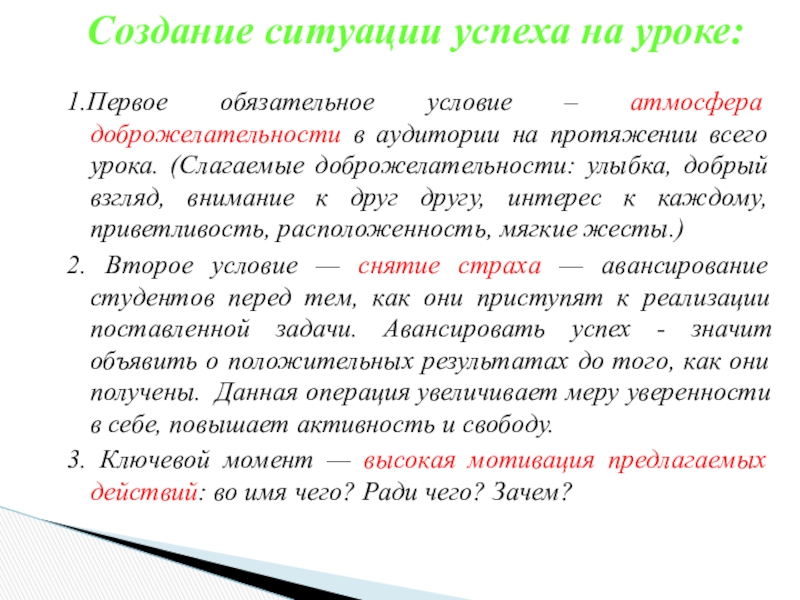 Создание ситуации успеха на уроке:

1.Первое обязательное условие – атмосфера доброжелательности в аудитории на протяжении всего урока. (Слагаемые доброжелательности: улыбка, добрый взгляд, внимание к друг другу, интерес к каждому, приветливость, расположенность, мягкие жесты.)

2. Второе условие — снятие страха — авансирование студентов перед тем, как они приступят к реализации поставленной задачи. Авансировать успех - значит объявить о положительных результатах до того, как они получены. Данная операция увеличивает меру уверенности в себе, повышает активность и свободу.

3. Ключевой момент — высокая мотивация предлагаемых действий: во имя чего? Ради чего? Зачем?